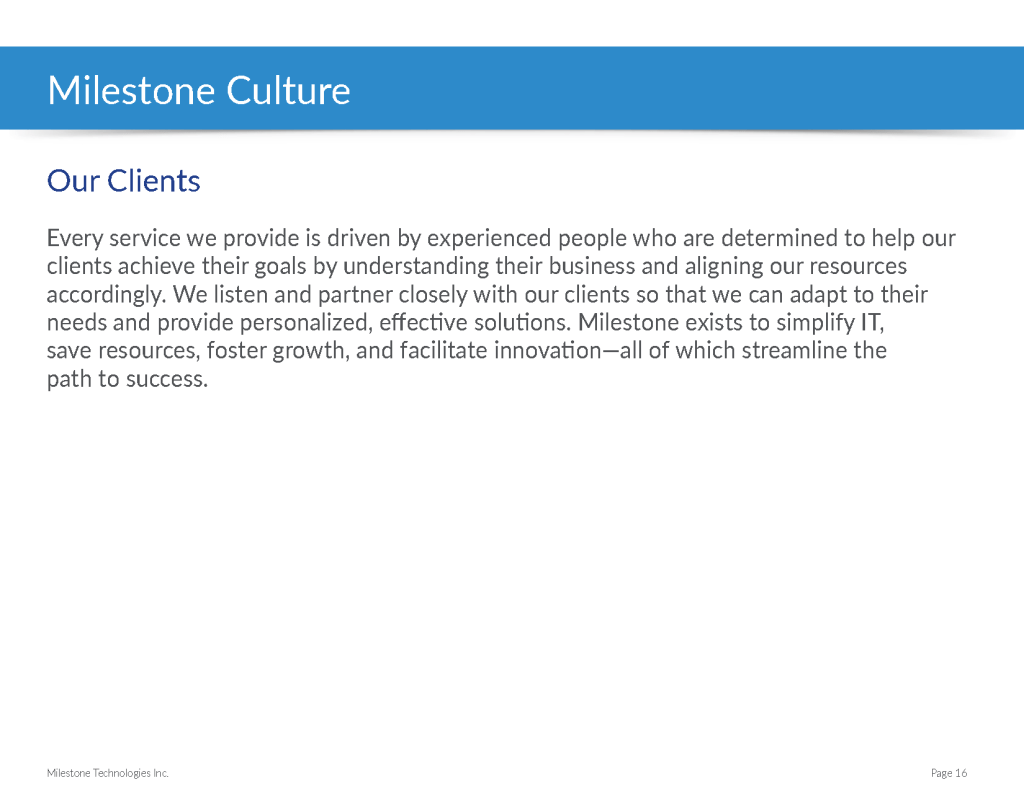 Milestone Culture

Our Clients

Every service we provide is driven by experienced people who are determined to help our clients achieve their goals by understanding their business and aligning our resources accordingly. We listen and partner closely with our clients so that we can adapt to their needs and provide personalized, effective solutions. Milestone exists to simplify IT, save resources, foster growth, and facilitate innovation—all of which streamline the path to success.

Milestone Technologies Inc.

Page 16